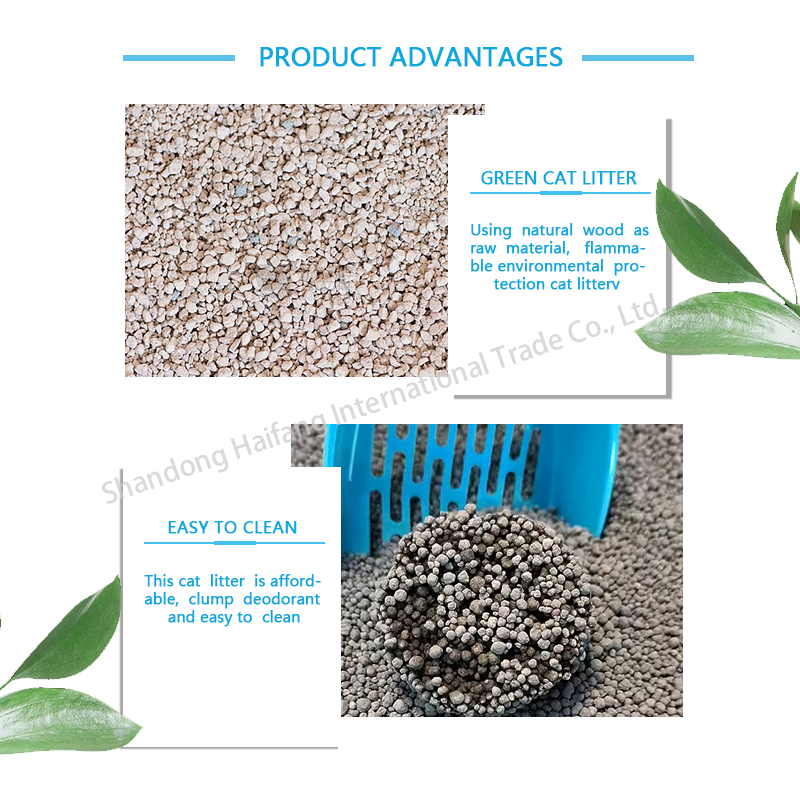 PRODUCT ADVANTAGES

GREEN CAT LITTER

Using natural wood as raw material, flammable environmental protection cat litterv

Shandong Haifang International Trade Co., Ltd.

EASY TO CLEAN

This cat litter is affordable, clump deodorant and easy to clean